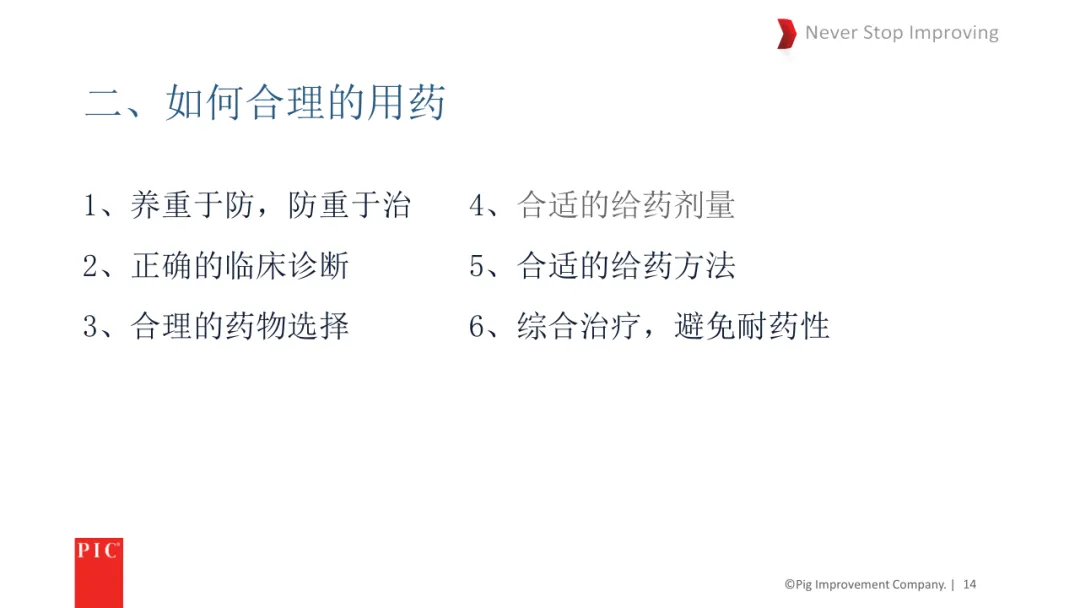 Never Stop Improving

二、如何合理的用药

1、养重于防，防重于治

2、正确的临床诊断

3、合理的药物选择

4、合适的给药剂量

5、合适的给药方法

6、综合治疗，避免耐药性

PIC

©Pig Improvement Company. | 14